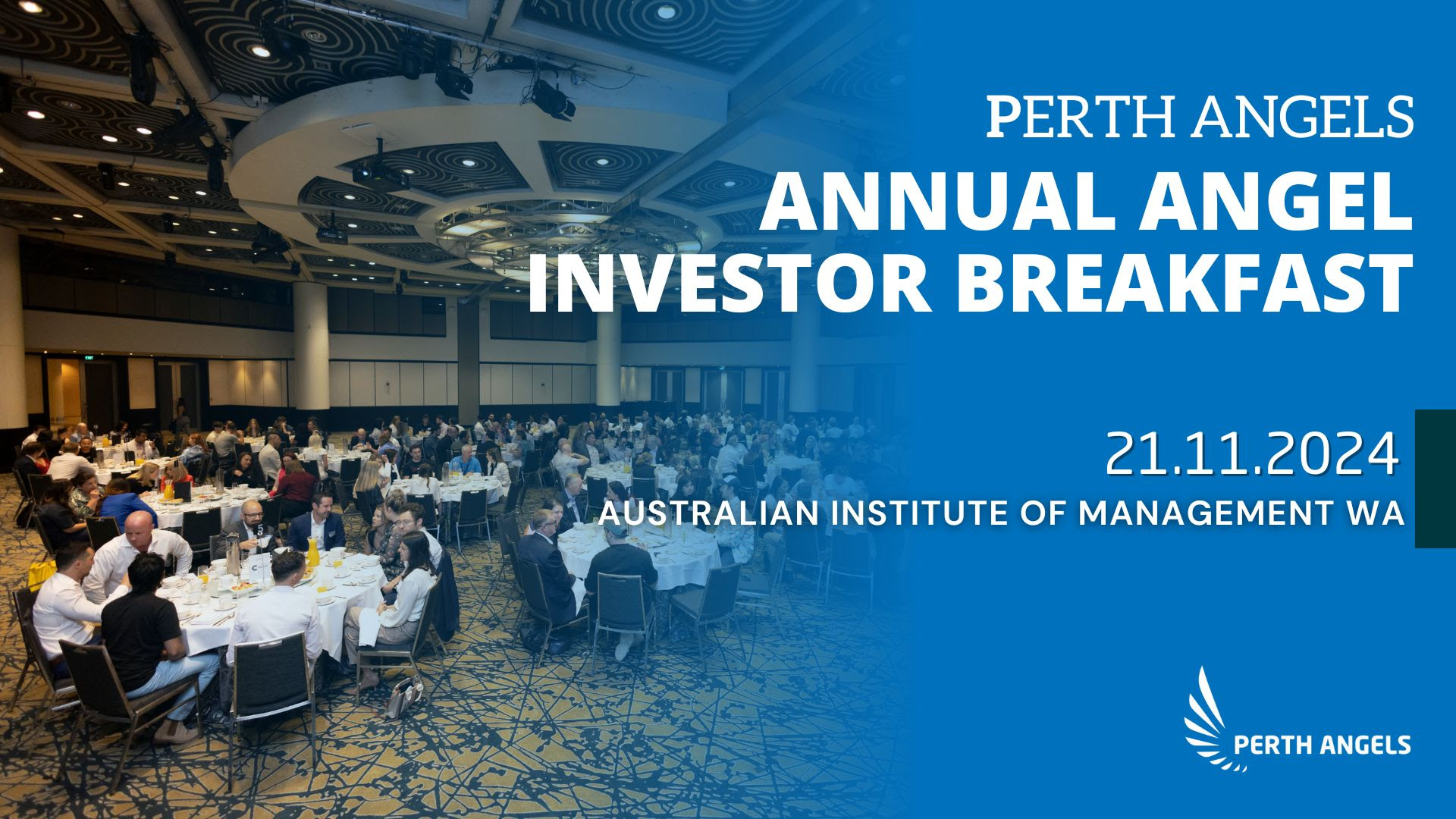 PERTH ANGELS
ANNUAL ANGEL INVESTOR BREAKFAST

21.11.2024
AUSTRALIAN INSTITUTE OF MANAGEMENT WA

PERTH ANGELS